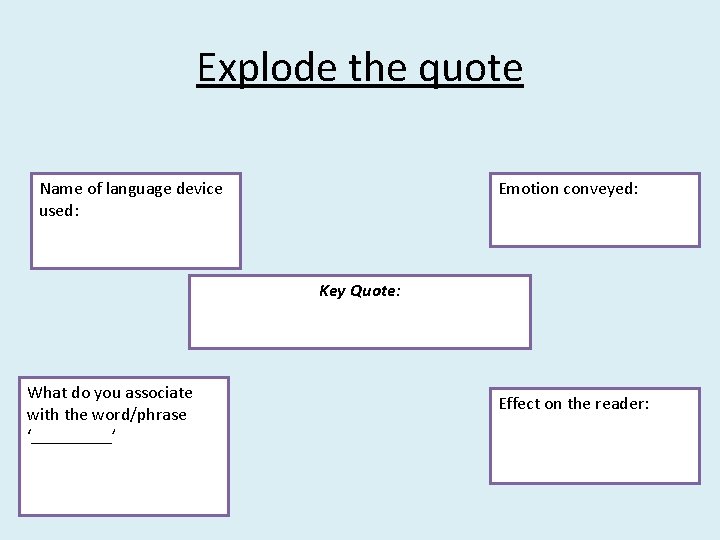 Explode the quote

Name of language device used:

Emotion conveyed:

Key Quote:

What do you associate with the word/phrase ‘_________’

Effect on the reader: